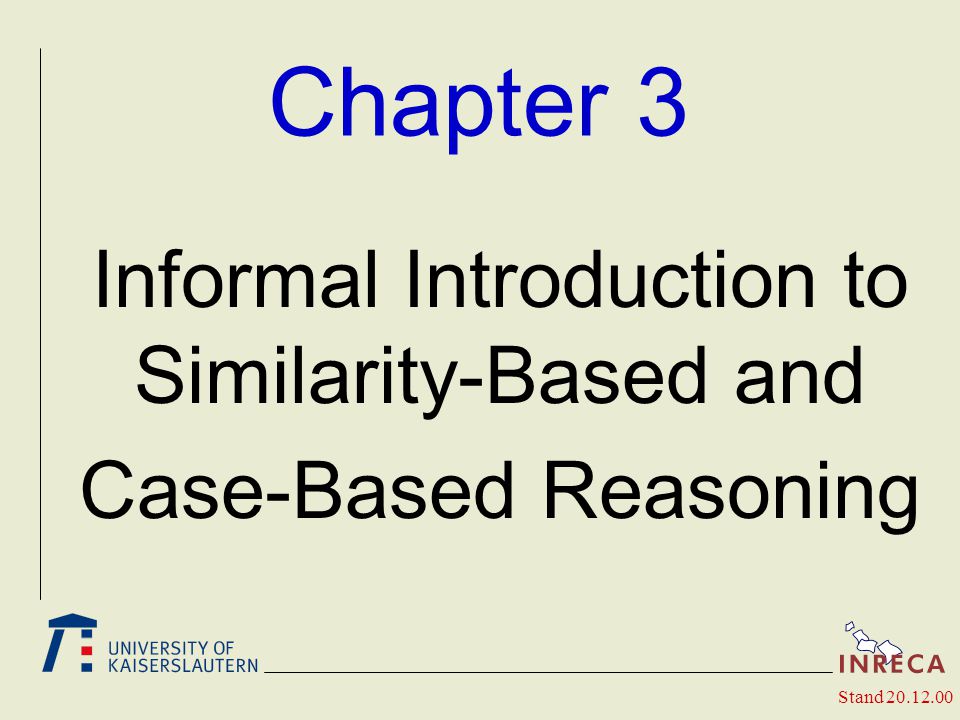 Chapter 3

Informal Introduction to Similarity-Based and Case-Based Reasoning

UNIVERSITY OF KAISERSLAUTERN

INRECA

Stand 20.12.00